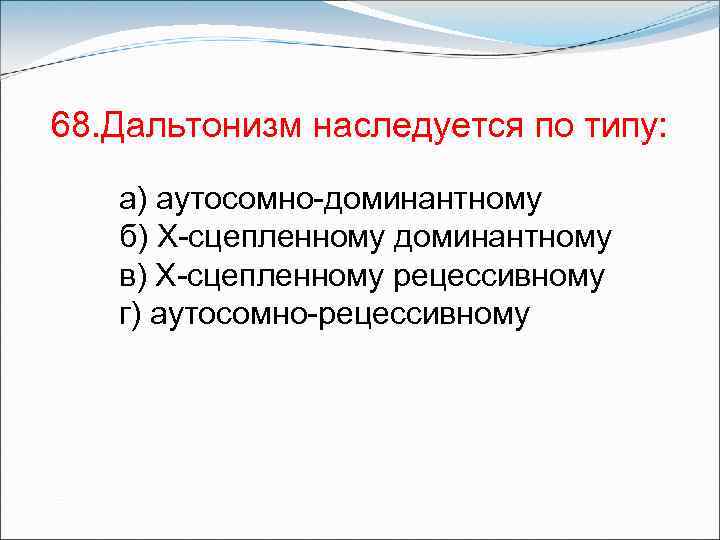 68.Дальтонизм наследуется по типу:

а) аутосомно-доминантному
б) Х-сцепленному доминантному
в) Х-сцепленному рецессивному
г) аутосомно-рецессивному